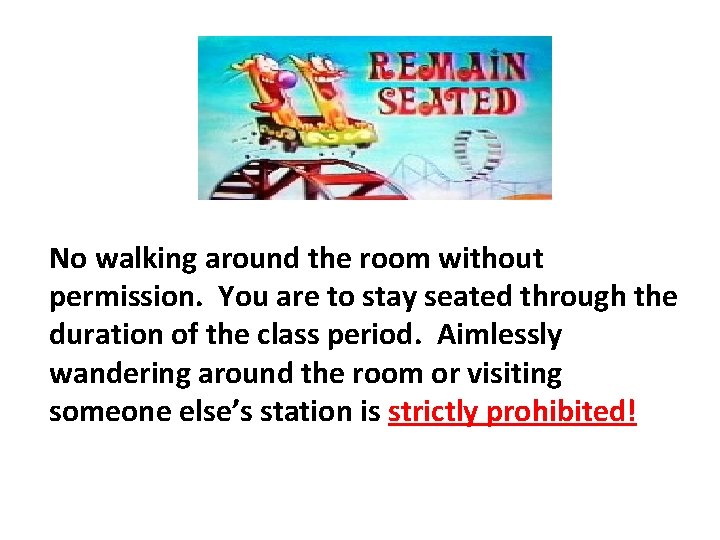 REMAIN SEATED

No walking around the room without permission. You are to stay seated through the duration of the class period. Aimlessly wandering around the room or visiting someone else's station is strictly prohibited!